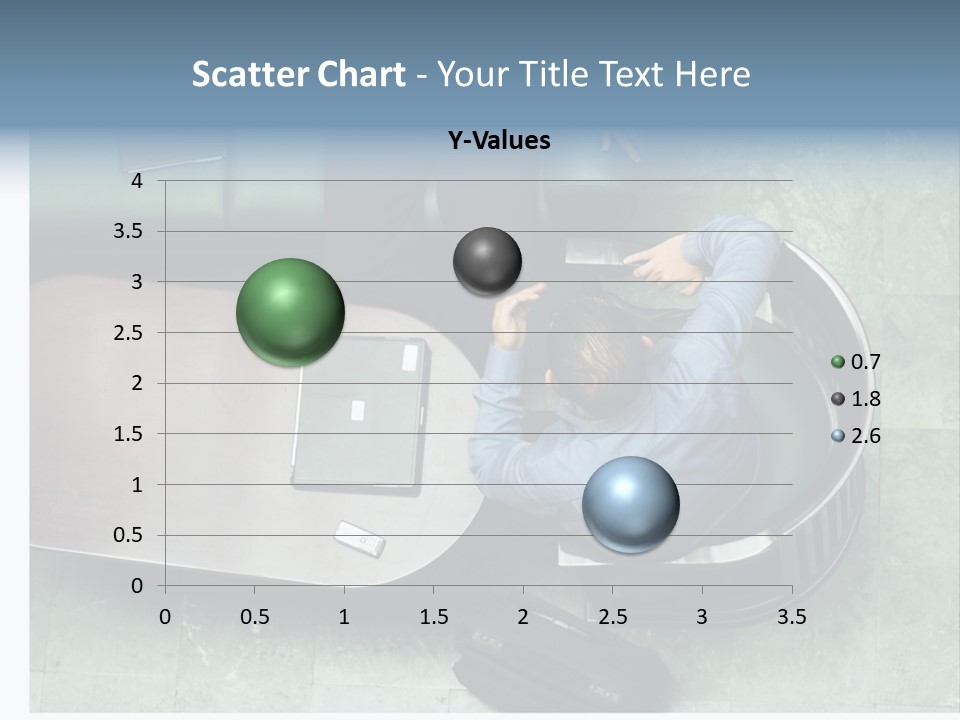 Scatter Chart - Your Title Text Here

Y-Values

4
3.5
3
2.5
2
1.5
1
0.5
0

0
0.5
1
1.5
2
2.5
3
3.5

0.7
1.8
2.6